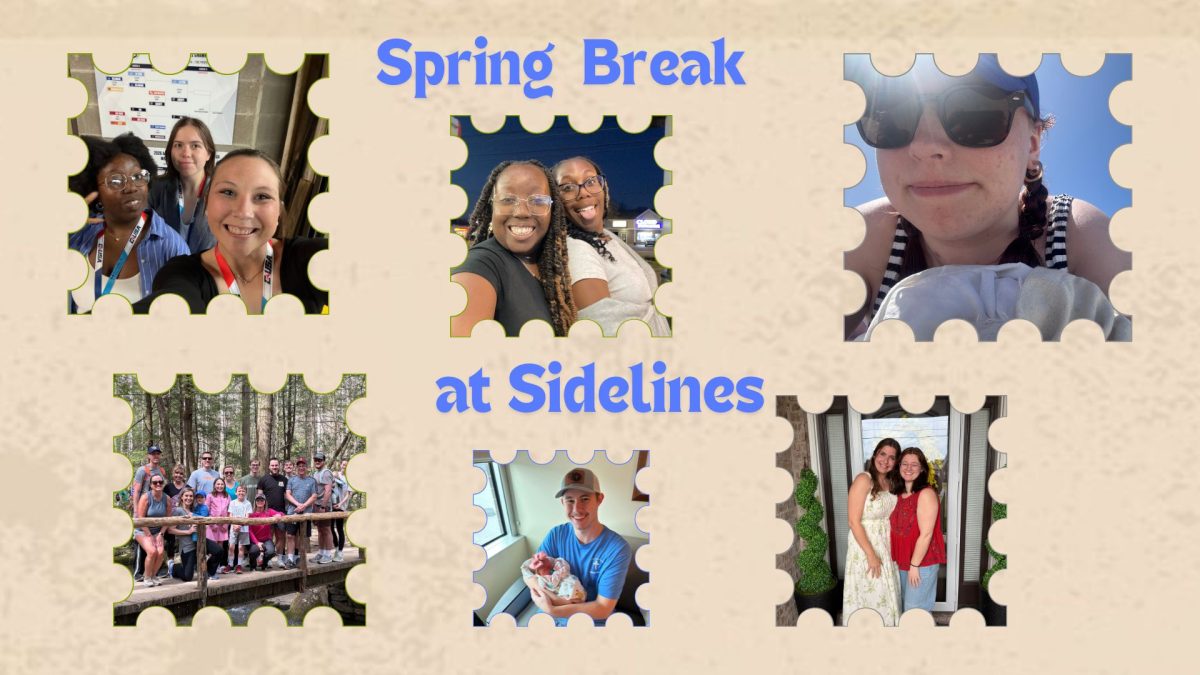 Spring Break

at Sidelines